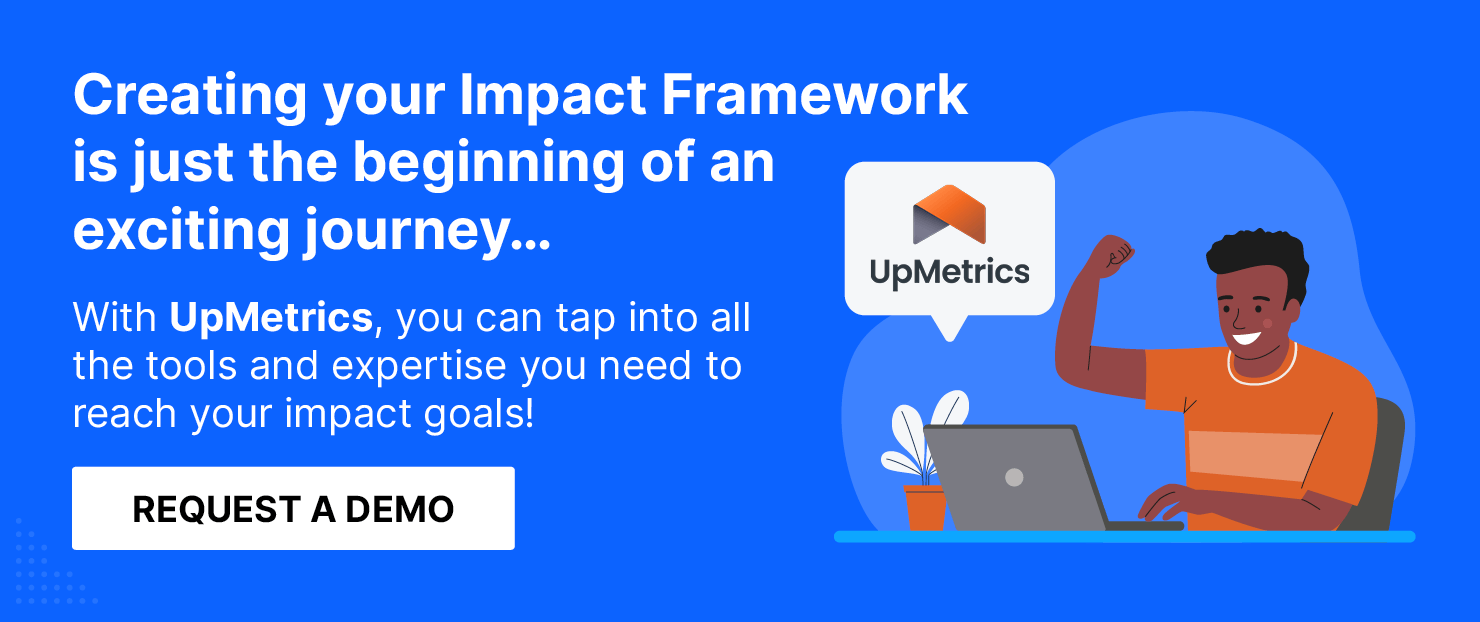 Creating your Impact Framework is just the beginning of an exciting journey...

With UpMetrics, you can tap into all the tools and expertise you need to reach your impact goals!

REQUEST A DEMO

UpMetrics